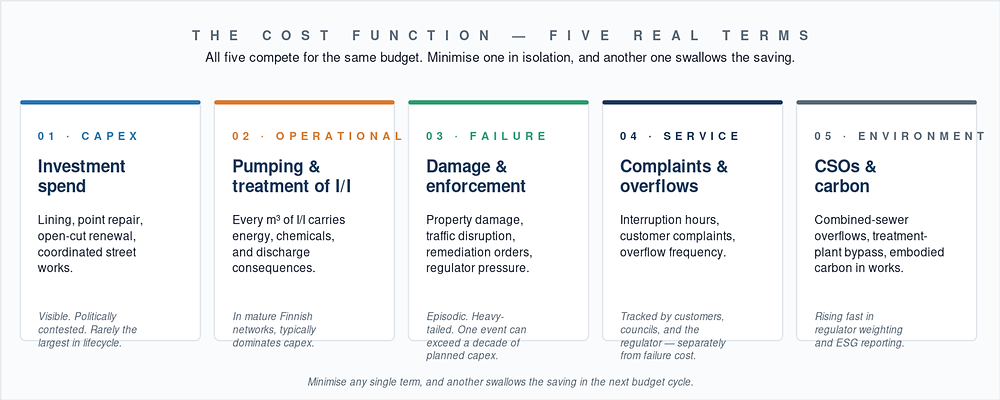 THE COST FUNCTION — FIVE REAL TERMS

All five compete for the same budget. Minimise one in isolation, and another one swallows the saving.

01 · CAPEX

Investment spend

Lining, point repair, open-cut renewal, coordinated street works.

Visible. Politically contested. Rarely the largest in lifecycle.

02 · OPERATIONAL

Pumping & treatment of I/I

Every m³ of I/I carries energy, chemicals, and discharge consequences.

In mature Finnish networks, typically dominates capex.

03 · FAILURE

Damage & enforcement

Property damage, traffic disruption, remediation orders, regulator pressure.

Episodic. Heavy-tailed. One event can exceed a decade of planned capex.

04 · SERVICE

Complaints & overflows

Interruption hours, customer complaints, overflow frequency.

Tracked by customers, councils, and the regulator — separately from failure cost.

05 · ENVIRONMENT

CSOs & carbon

Combined-sewer overflows, treatment-plant bypass, embodied carbon in works.

Rising fast in regulator weighting and ESG reporting.

Minimise any single term, and another swallows the saving in the next budget cycle.